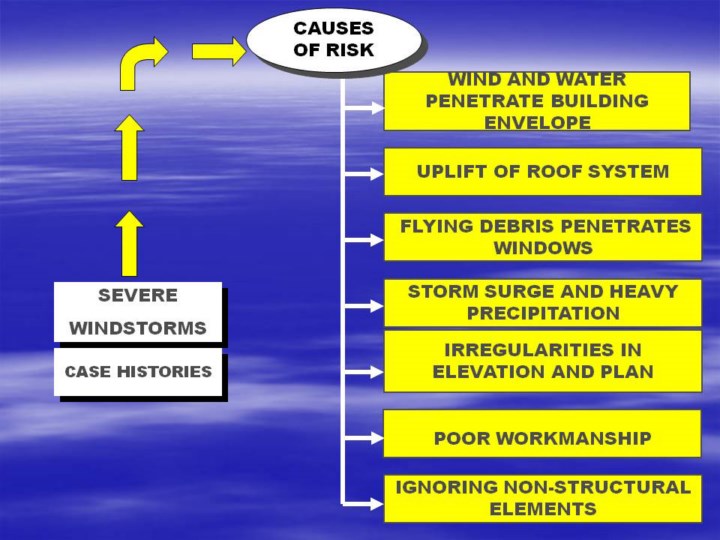 CAUSES OF RISK

WIND AND WATER PENETRATE BUILDING ENVELOPE

UPLIFT OF ROOF SYSTEM

FLYING DEBRIS PENETRATES WINDOWS

STORM SURGE AND HEAVY PRECIPITATION

IRREGULARITIES IN ELEVATION AND PLAN

POOR WORKMANSHIP

IGNORING NON-STRUCTURAL ELEMENTS

SEVERE WINDSTORMS

CASE HISTORIES